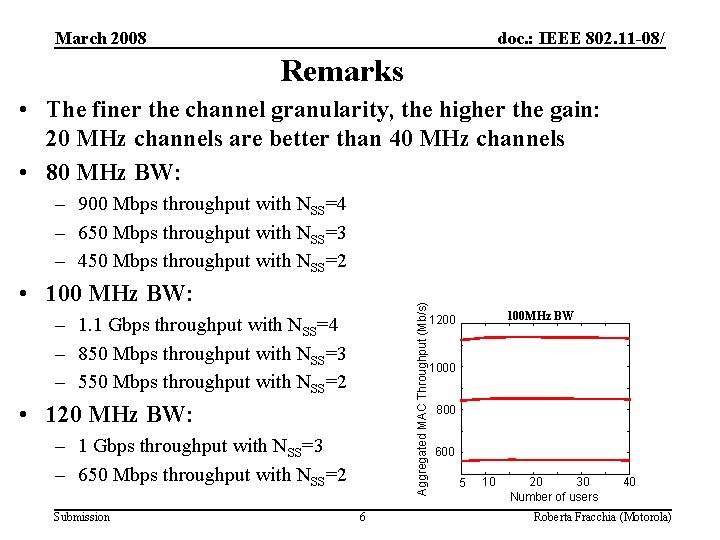 March 2008

doc.: IEEE 802.11-08/

Remarks

• The finer the channel granularity, the higher the gain: 20 MHz channels are better than 40 MHz channels

• 80 MHz BW:
– 900 Mbps throughput with $N_{SS}$=4
– 650 Mbps throughput with $N_{SS}$=3
– 450 Mbps throughput with $N_{SS}$=2

• 100 MHz BW:
– 1.1 Gbps throughput with $N_{SS}$=4
– 850 Mbps throughput with $N_{SS}$=3
– 550 Mbps throughput with $N_{SS}$=2

• 120 MHz BW:
– 1 Gbps throughput with $N_{SS}$=3
– 650 Mbps throughput with $N_{SS}$=2

100MHz BW
Aggregated MAC Throughput (Mb/s)
1200
1000
800
600
5 10 20 30 40
Number of users

Submission

6

Roberta Fracchia (Motorola)